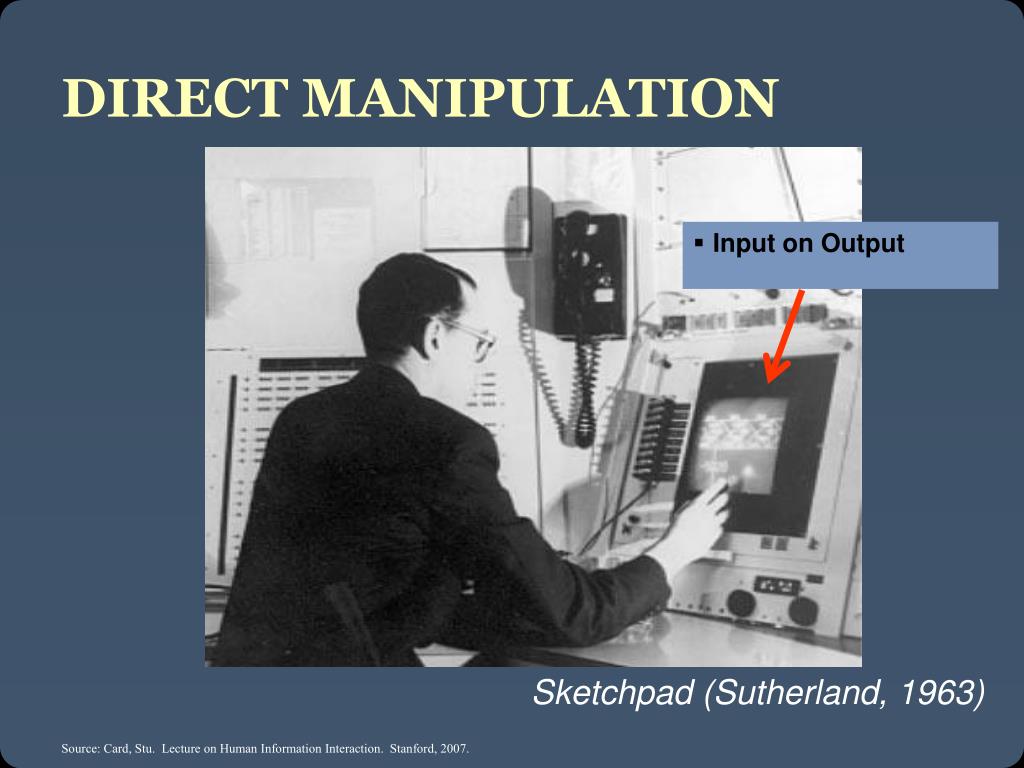 DIRECT MANIPULATION

▪ Input on Output

Sketchpad (Sutherland, 1963)

Source: Card, Stu. Lecture on Human Information Interaction. Stanford, 2007.